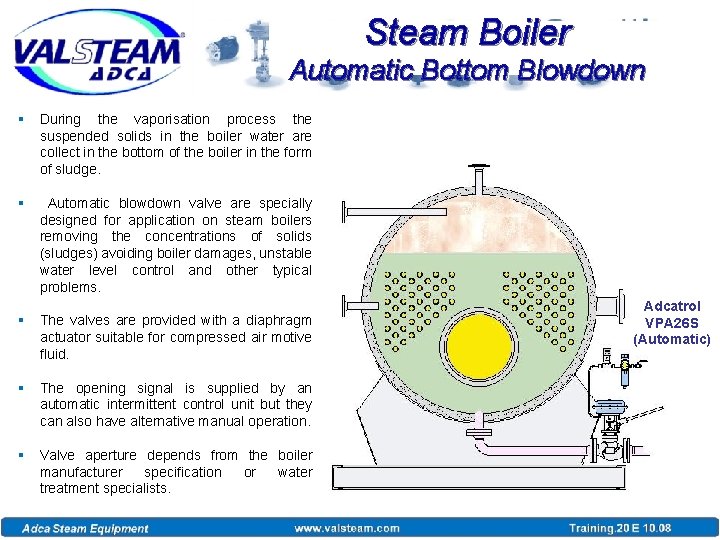 VALSTEAM
ADCA

Steam Boiler
Automatic Bottom Blowdown

▪ During the vaporisation process the suspended solids in the boiler water are collect in the bottom of the boiler in the form of sludge.

▪ Automatic blowdown valve are specially designed for application on steam boilers removing the concentrations of solids (sludges) avoiding boiler damages, unstable water level control and other typical problems.

▪ The valves are provided with a diaphragm actuator suitable for compressed air motive fluid.

▪ The opening signal is supplied by an automatic intermittent control unit but they can also have alternative manual operation.

▪ Valve aperture depends from the boiler manufacturer specification or water treatment specialists.

Adcatrol
VPA26S
(Automatic)

Adca Steam Equipment www.valsteam.com Training.20 E 10.08